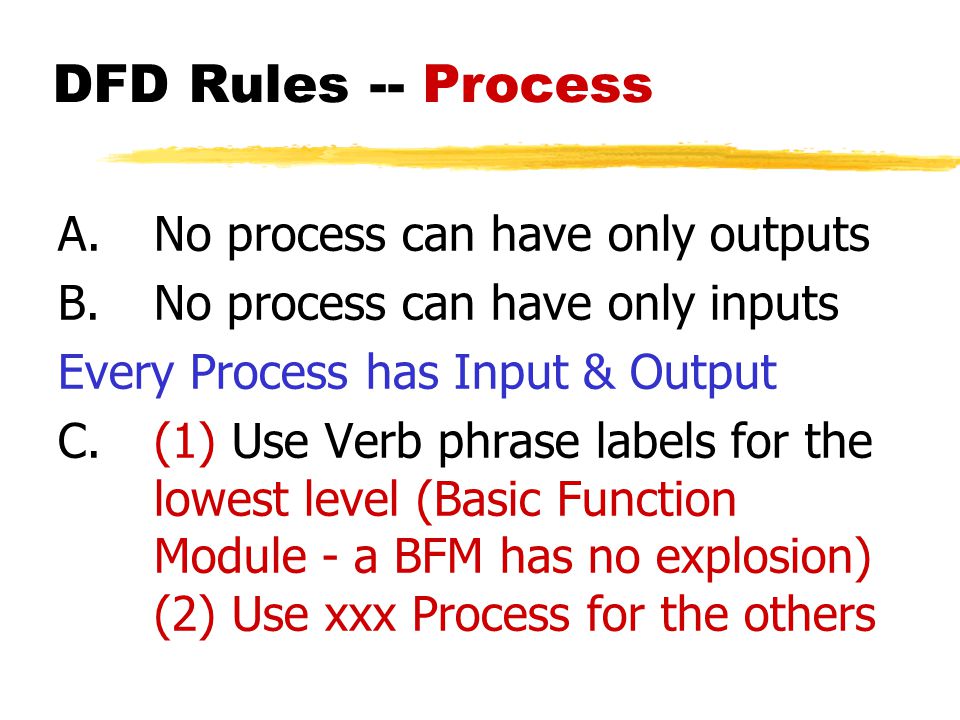 DFD Rules -- Process

A. No process can have only outputs

B. No process can have only inputs

Every Process has Input & Output

C. (1) Use Verb phrase labels for the lowest level (Basic Function Module - a BFM has no explosion)
(2) Use xxx Process for the others